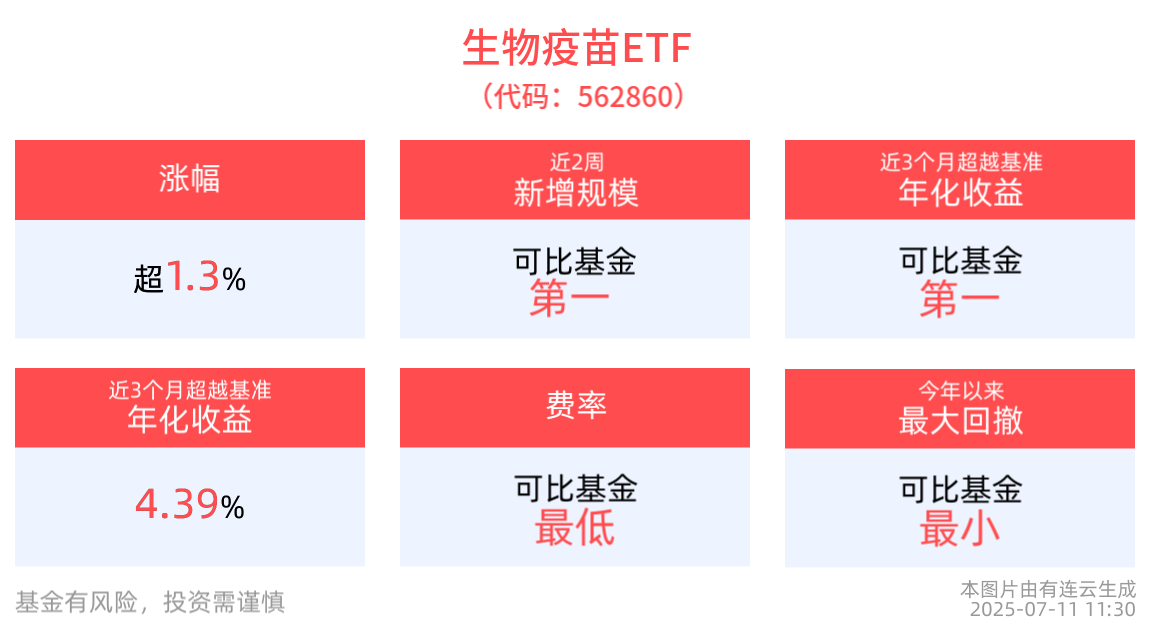 生物疫苗ETF
（代码：562860）

涨幅

超1.3%

近2周
新增规模

可比基金
第一

近3个月超越基准
年化收益

可比基金
第一

近3个月超越基准
年化收益

4.39%

费率

可比基金
最低

今年以来
最大回撤

可比基金
最小

基金有风险，投资需谨慎

本图片由有连云生成
2025-07-11 11:30